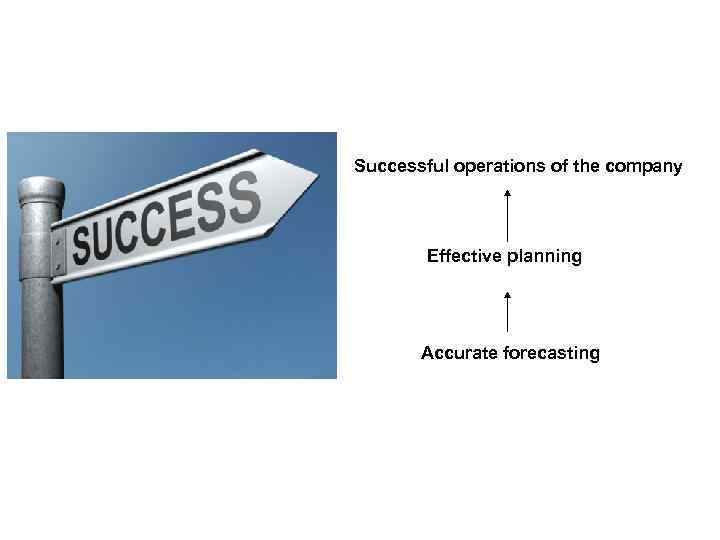 SUCCESS

Successful operations of the company

Effective planning

Accurate forecasting